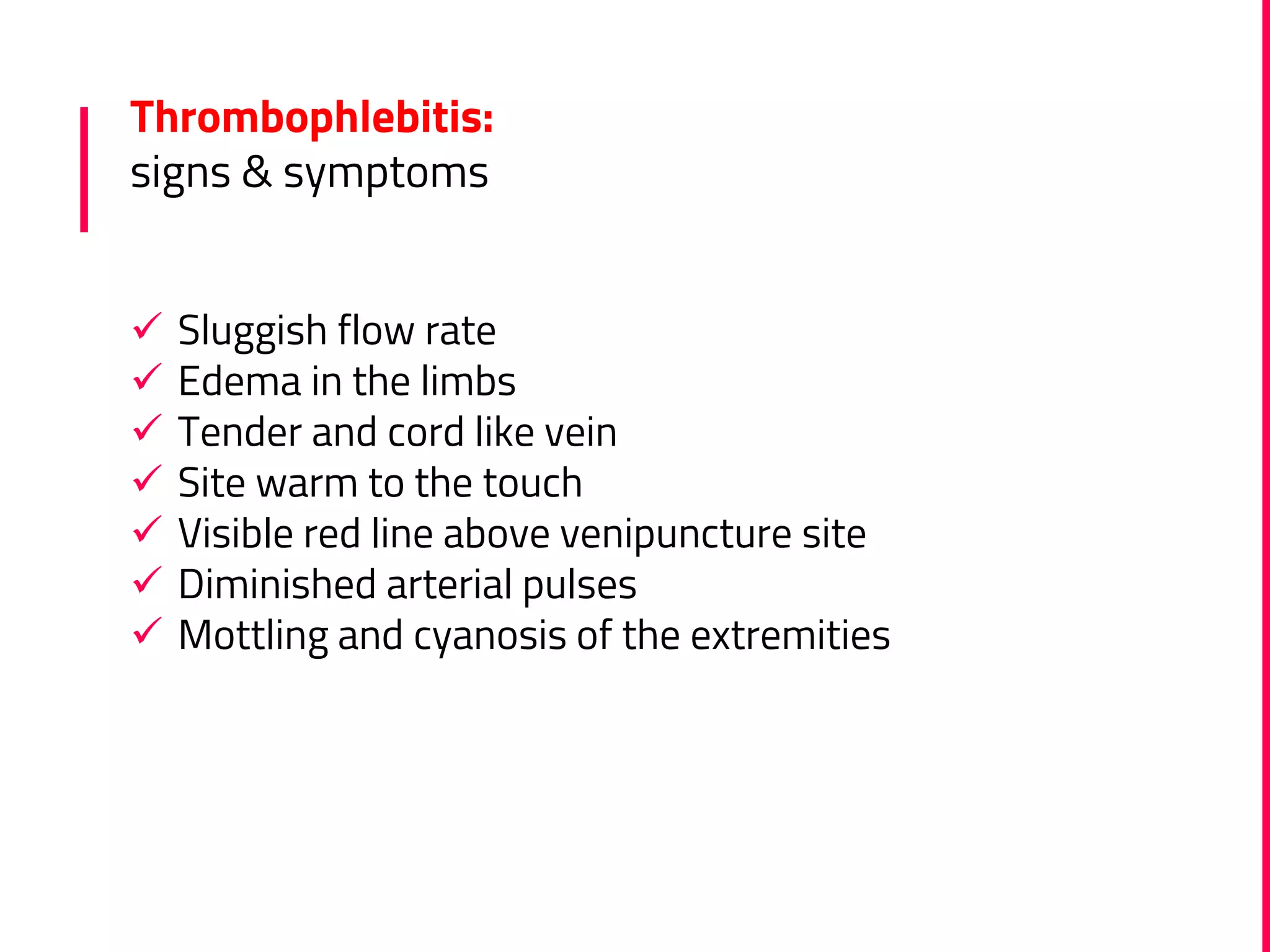 Thrombophlebitis:
signs & symptoms

✓ Sluggish flow rate
✓ Edema in the limbs
✓ Tender and cord like vein
✓ Site warm to the touch
✓ Visible red line above venipuncture site
✓ Diminished arterial pulses
✓ Mottling and cyanosis of the extremities